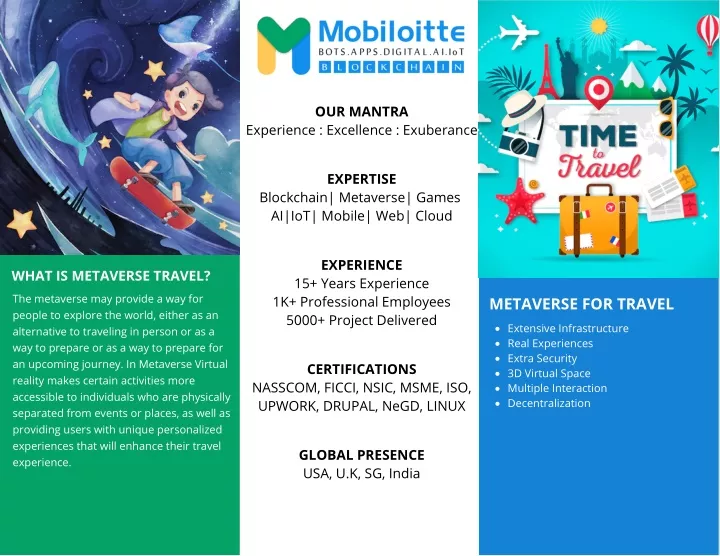 WHAT IS METAVERSE TRAVEL?

The metaverse may provide a way for people to explore the world, either as an alternative to traveling in person or as a way to prepare or as a way to prepare for an upcoming journey. In Metaverse Virtual reality makes certain activities more accessible to individuals who are physically separated from events or places, as well as providing users with unique personalized experiences that will enhance their travel experience.

Mobiloitte
BOTS.APPS.DIGITAL.AI.IoT
BLOCKCHAIN

OUR MANTRA
Experience : Excellence : Exuberance

EXPERTISE
Blockchain| Metaverse| Games
AI|IoT| Mobile| Web| Cloud

EXPERIENCE
15+ Years Experience
1K+ Professional Employees
5000+ Project Delivered

CERTIFICATIONS
NASSCOM, FICCI, NSIC, MSME, ISO, UPWORK, DRUPAL, NeGD, LINUX

GLOBAL PRESENCE
USA, U.K, SG, India

TIME to Travel

METAVERSE FOR TRAVEL
- Extensive Infrastructure
- Real Experiences
- Extra Security
- 3D Virtual Space
- Multiple Interaction
- Decentralization